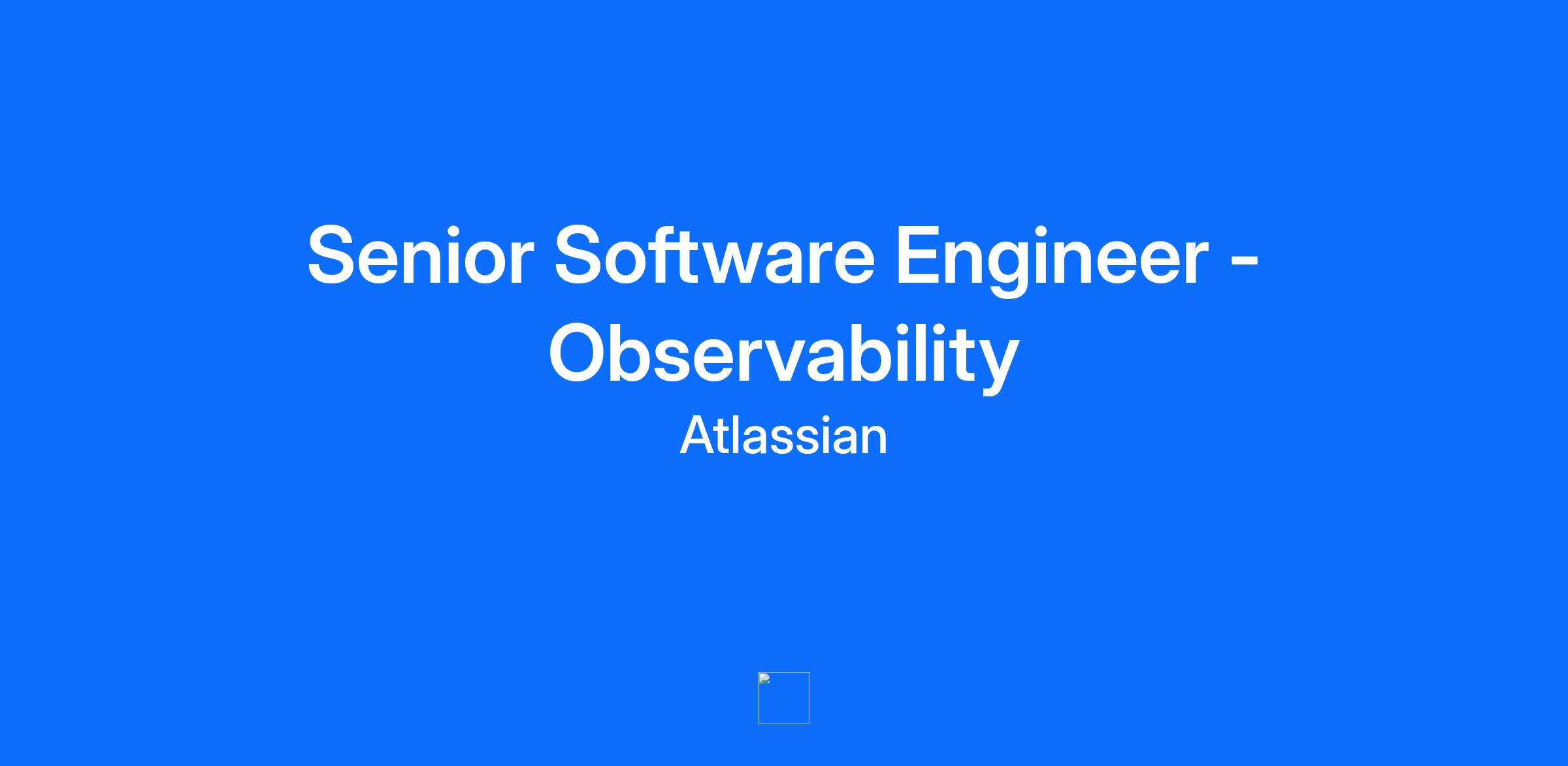 Senior Software Engineer - Observability

Atlassian